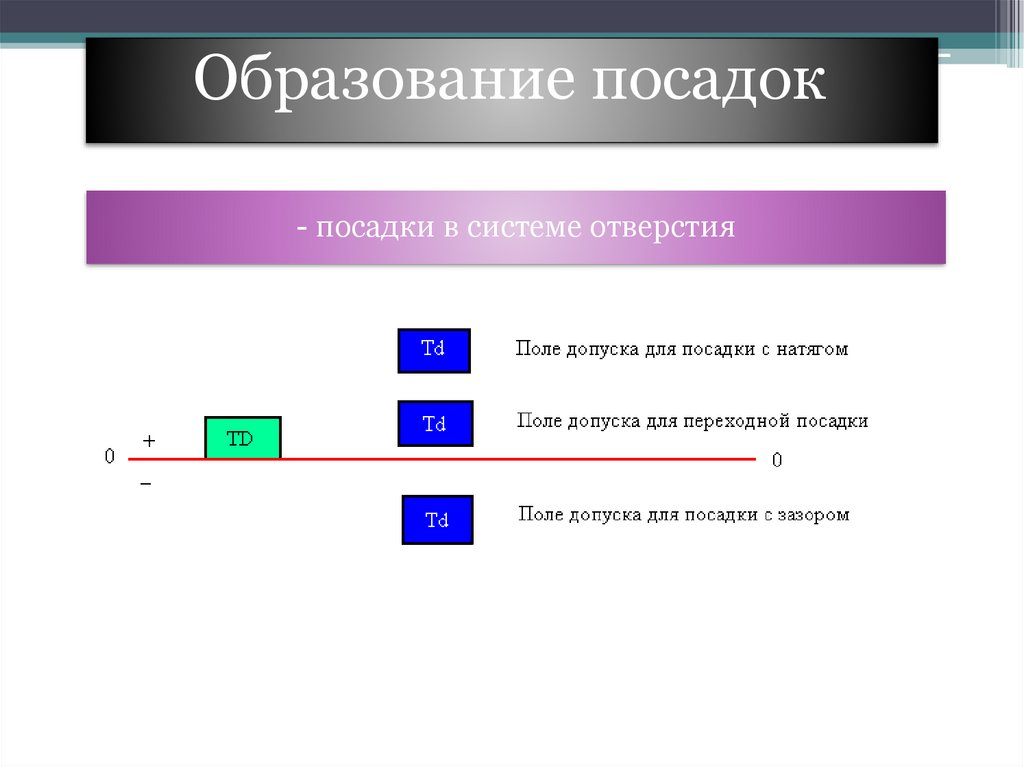 Образование посадок

- посадки в системе отверстия

Td Поле допуска для посадки с натягом

Td Поле допуска для переходной посадки

0 + TD 0

−

Td Поле допуска для посадки с зазором